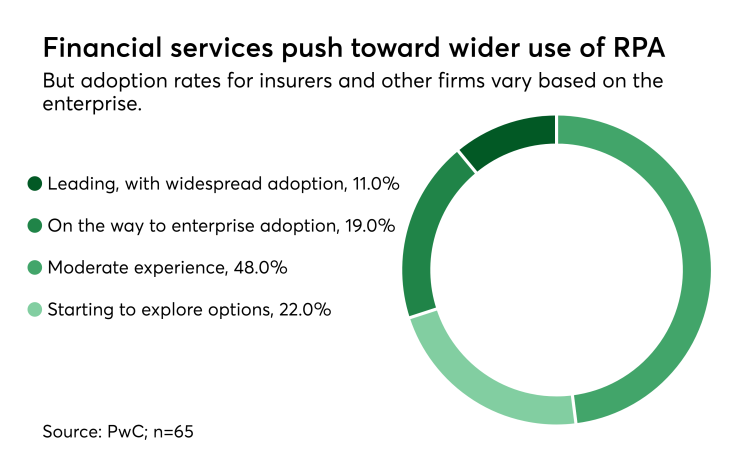 Financial services push toward wider use of RPA

But adoption rates for insurers and other firms vary based on the enterprise.

Leading, with widespread adoption, 11.0%

On the way to enterprise adoption, 19.0%

Moderate experience, 48.0%

Starting to explore options, 22.0%

Source: PwC; n=65